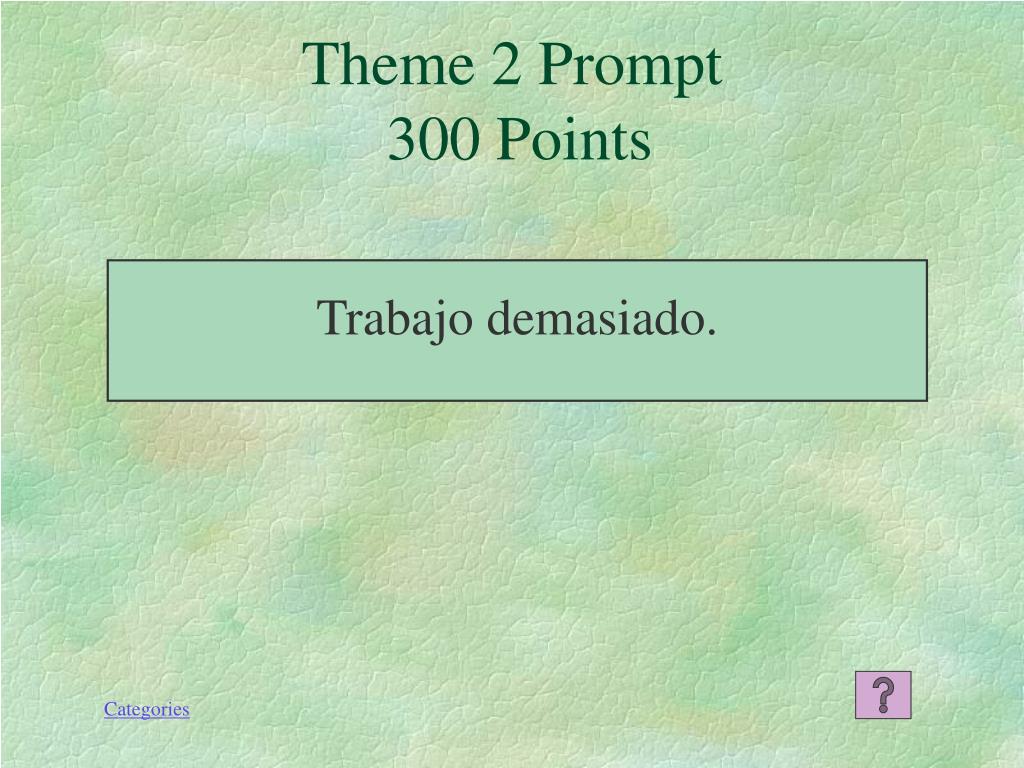 Theme 2 Prompt
300 Points

Trabajo demasiado.

Categories

?